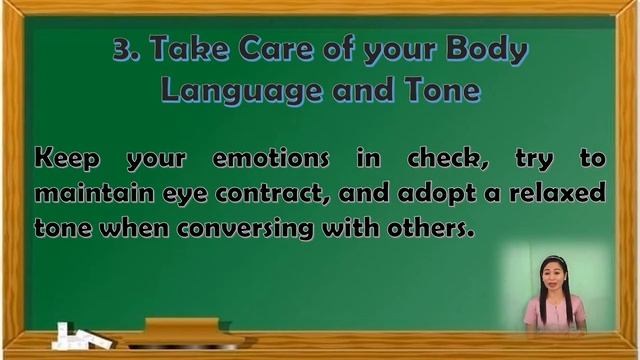 3. Take Care of your Body Language and Tone

Keep your emotions in check, try to maintain eye contract, and adopt a relaxed tone when conversing with others.